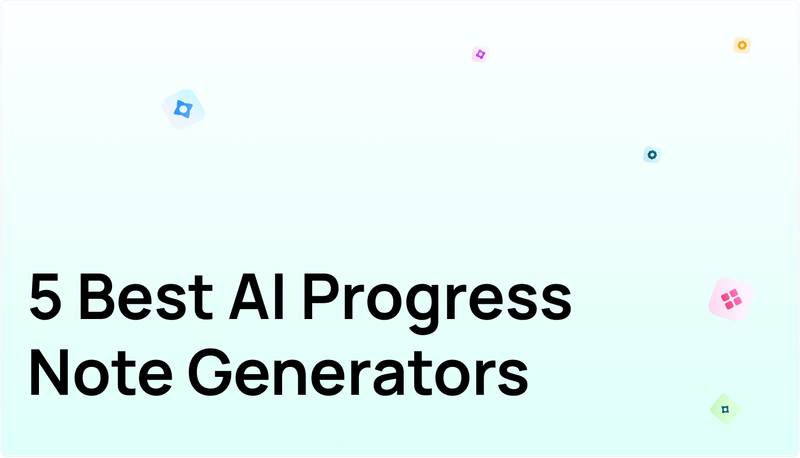 5 Best AI Progress Note Generators